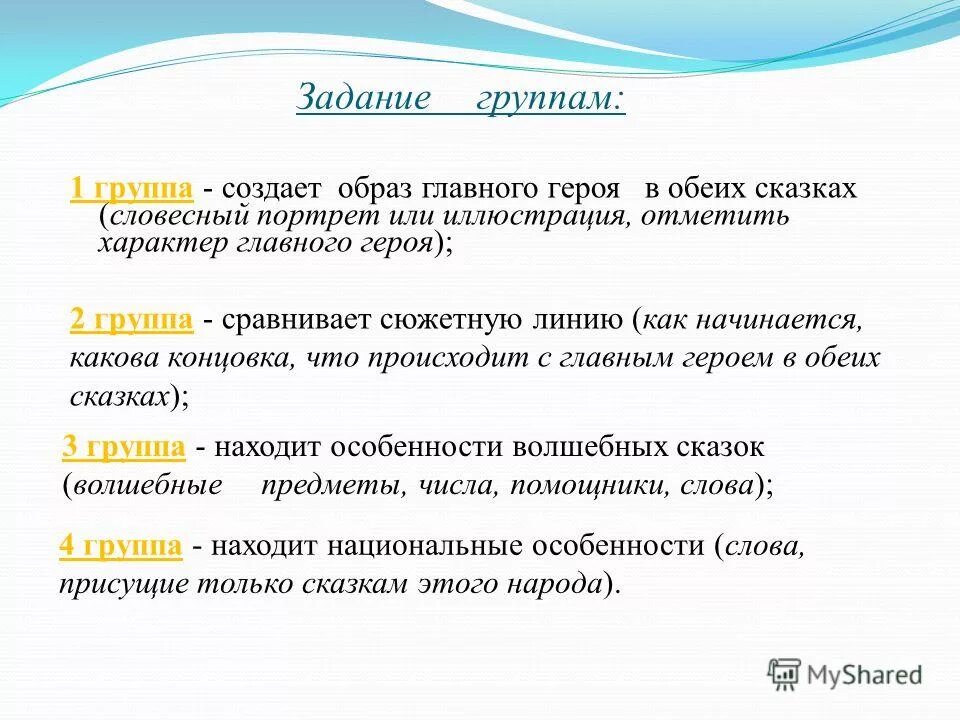 Задание группам:

1 группа - создает образ главного героя в обеих сказках (словесный портрет или иллюстрация, отметить характер главного героя);

2 группа - сравнивает сюжетную линию (как начинается, какова концовка, что происходит с главным героем в обеих сказках);

3 группа - находит особенности волшебных сказок (волшебные предметы, числа, помощники, слова);

4 группа - находит национальные особенности (слова, присущие только сказкам этого народа).

MyShared